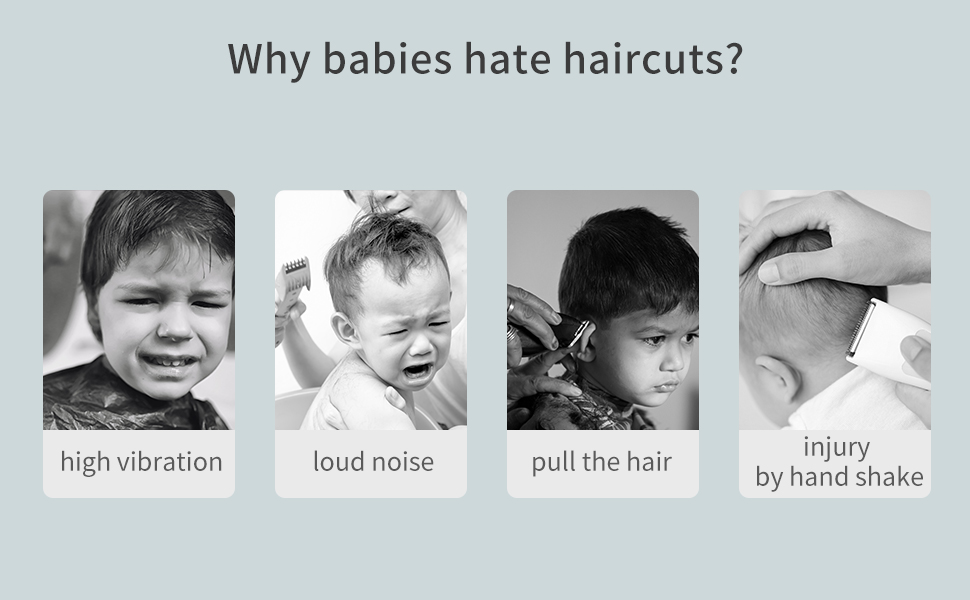 Why babies hate haircuts?

high vibration

loud noise

pull the hair

injury
by hand shake